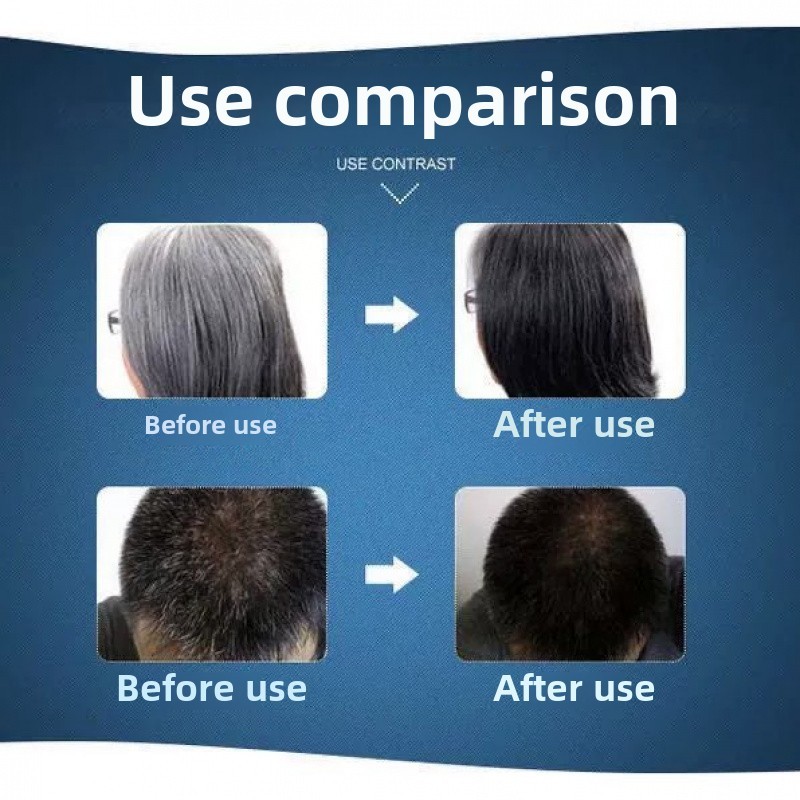 Use comparison

USE CONTRAST

Before use

After use

Before use

After use